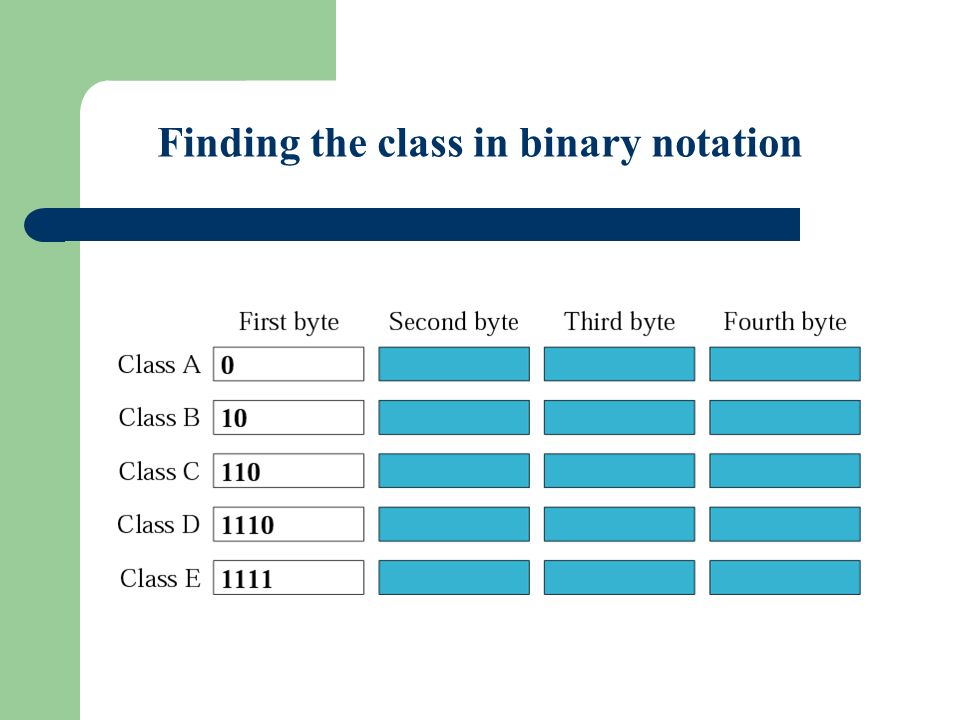 Finding the class in binary notation

| | First byte | Second byte | Third byte | Fourth byte |
|---|---|---|---|---|
| Class A | 0 | | | |
| Class B | 10 | | | |
| Class C | 110 | | | |
| Class D | 1110 | | | |
| Class E | 1111 | | | |